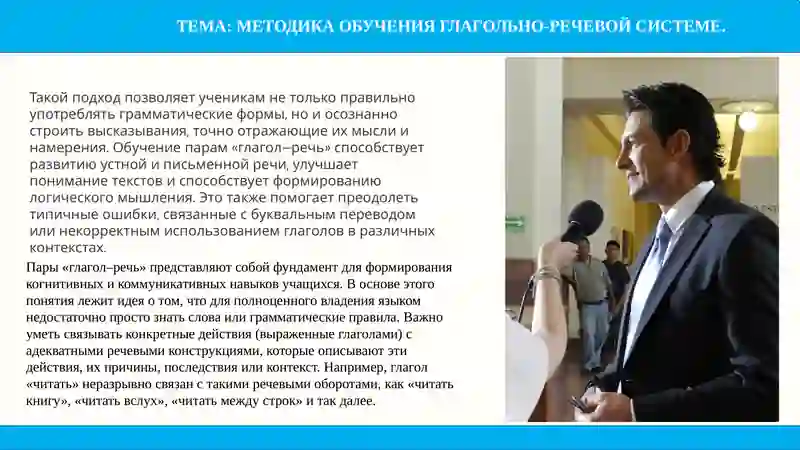 ТЕМА: МЕТОДИКА ОБУЧЕНИЯ ГЛАГОЛЬНО-РЕЧЕВОЙ СИСТЕМЕ.

Такой подход позволяет ученикам не только правильно употреблять грамматические формы, но и осознанно строить высказывания, точно отражающие их мысли и намерения. Обучение парам «глагол–речь» способствует развитию устной и письменной речи, улучшает понимание текстов и способствует формированию логического мышления. Это также помогает преодолеть типичные ошибки, связанные с буквальным переводом или некорректным использованием глаголов в различных контекстах.

Пары «глагол–речь» представляют собой фундамент для формирования когнитивных и коммуникативных навыков учащихся. В основе этого понятия лежит идея о том, что для полноценного владения языком недостаточно просто знать слова или грамматические правила. Важно уметь связывать конкретные действия (выраженные глаголами) с адекватными речевыми конструкциями, которые описывают эти действия, их причины, последствия или контекст. Например, глагол «читать» неразрывно связан с такими речевыми оборотами, как «читать книгу», «читать вслух», «читать между строк» и так далее.